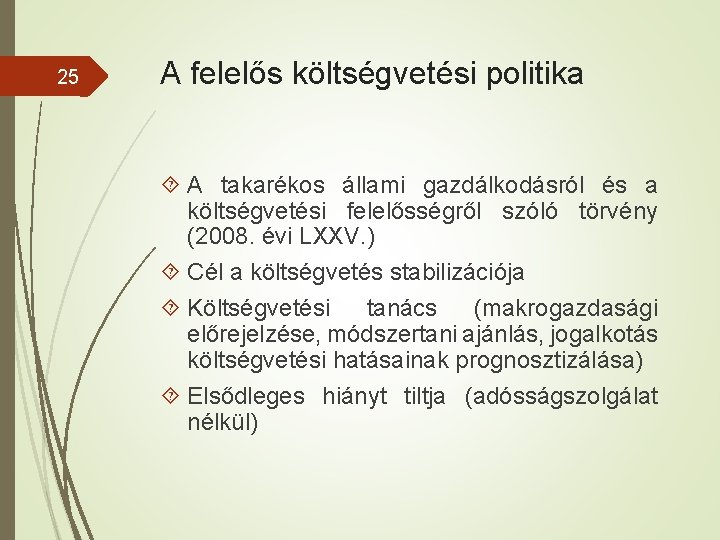 25

A felelős költségvetési politika

A takarékos állami gazdálkodásról és a költségvetési felelősségről szóló törvény (2008. évi LXXV.)

Cél a költségvetés stabilizációja

Költségvetési tanács (makrogazdasági előrejelzése, módszertani ajánlás, jogalkotás költségvetési hatásainak prognosztizálása)

Elsődleges hiányt tiltja (adósságszolgálat nélkül)